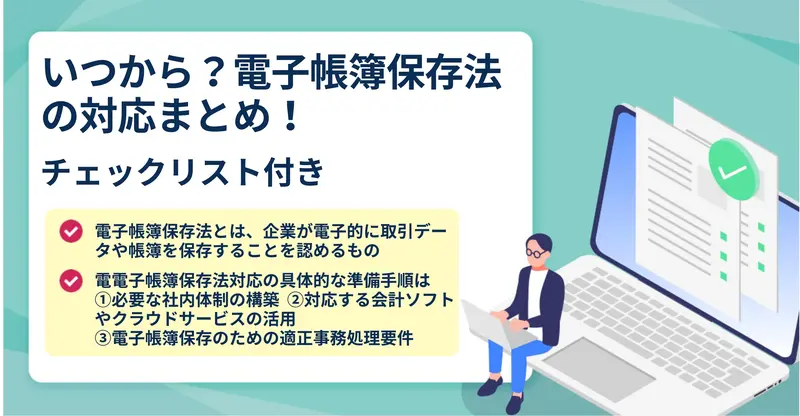 いつから？電子帳簿保存法の対応まとめ！

チェックリスト付き

電子帳簿保存法とは、企業が電子的に取引データや帳簿を保存することを認めるもの

電電子帳簿保存法対応の具体的な準備手順は
①必要な社内体制の構築 ②対応する会計ソフトやクラウドサービスの活用
③電子帳簿保存のための適正事務処理要件